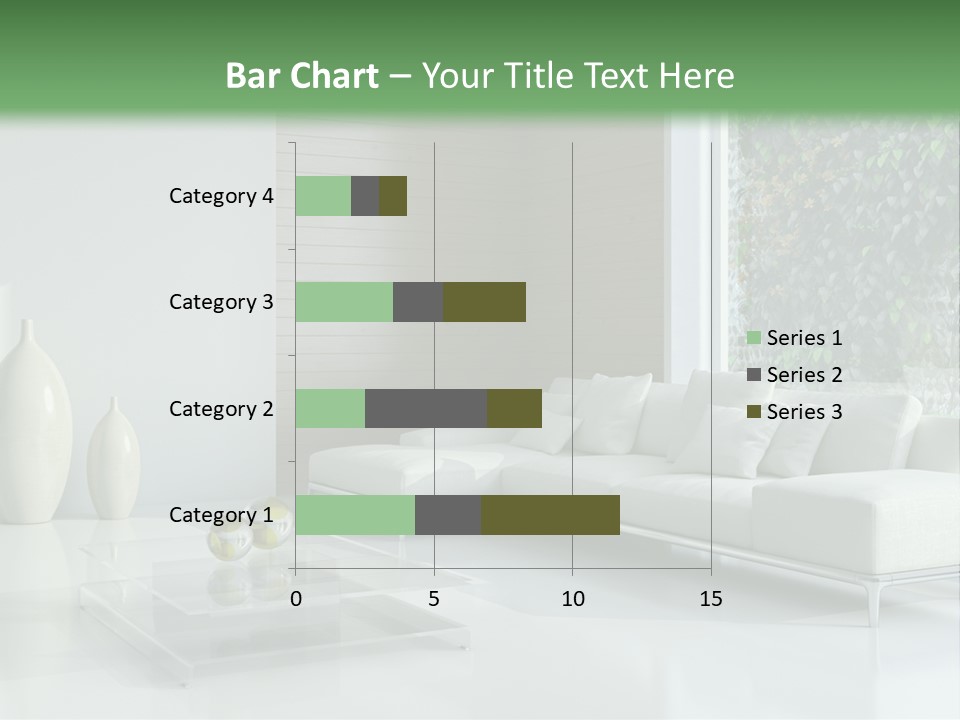 Bar Chart – Your Title Text Here

Category 4
Category 3
Category 2
Category 1

0
5
10
15

Series 1
Series 2
Series 3